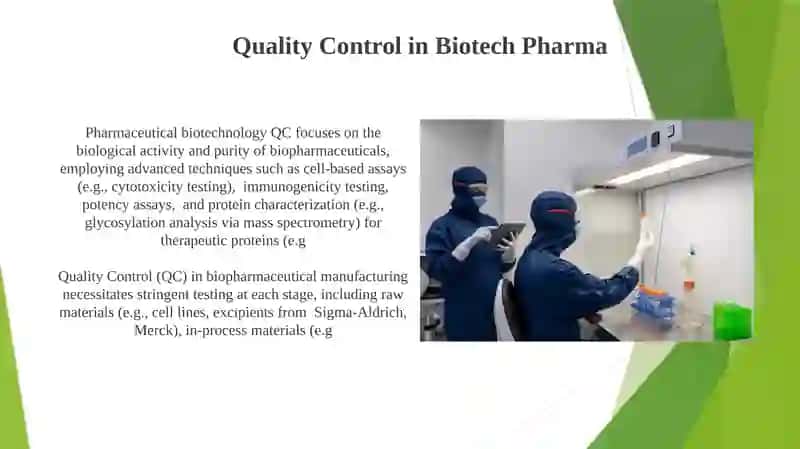 Quality Control in Biotech Pharma

Pharmaceutical biotechnology QC focuses on the biological activity and purity of biopharmaceuticals, employing advanced techniques such as cell-based assays (e.g., cytotoxicity testing), immunogenicity testing, potency assays, and protein characterization (e.g., glycosylation analysis via mass spectrometry) for therapeutic proteins (e.g

Quality Control (QC) in biopharmaceutical manufacturing necessitates stringent testing at each stage, including raw materials (e.g., cell lines, excipients from Sigma-Aldrich, Merck), in-process materials (e.g